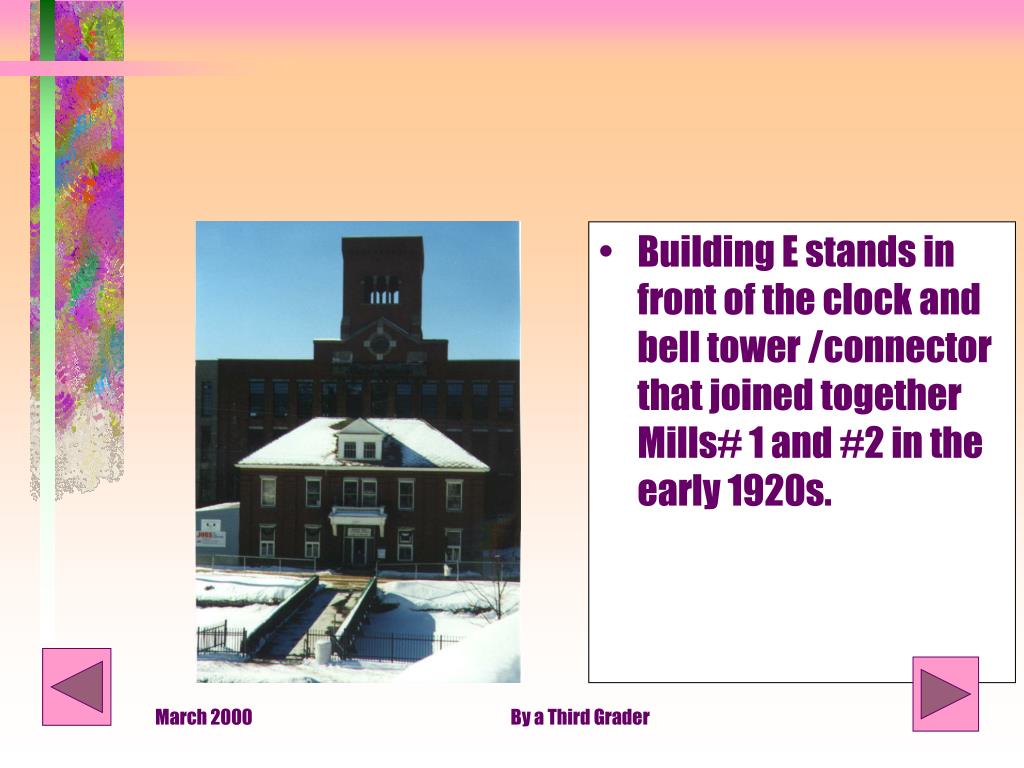 • Building E stands in front of the clock and bell tower /connector that joined together Mills# 1 and #2 in the early 1920s.

March 2000

By a Third Grader